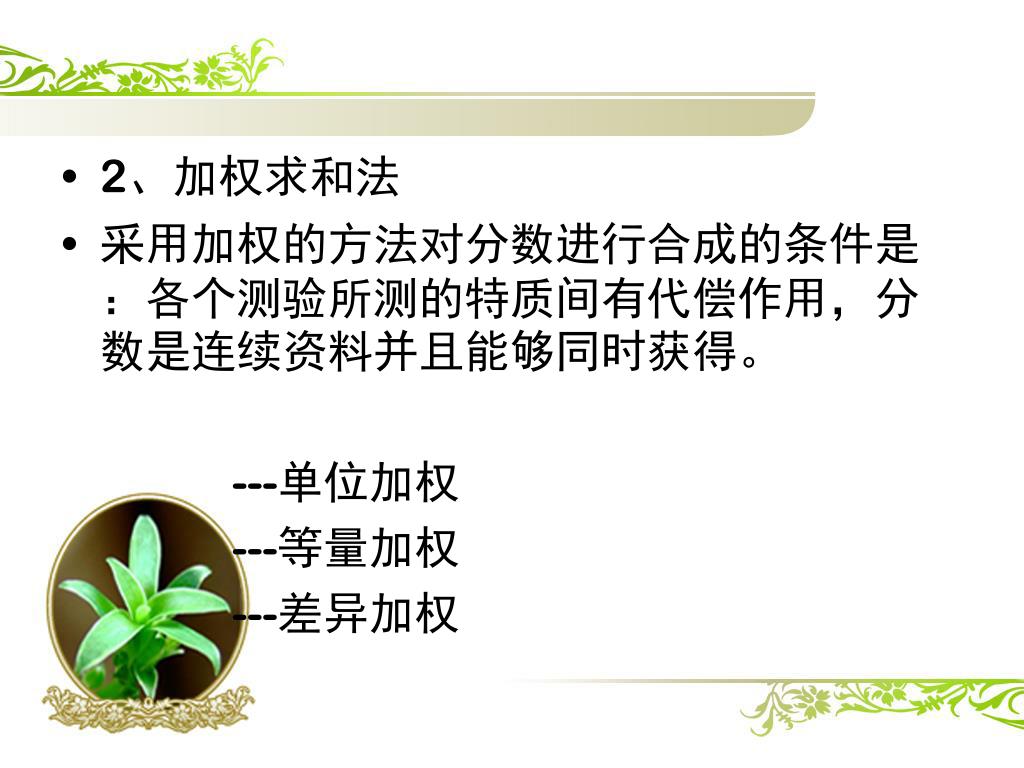 • 2、加权求和法
• 采用加权的方法对分数进行合成的条件是：各个测验所测的特质间有代偿作用，分数是连续资料并且能够同时获得。

---单位加权
---等量加权
---差异加权